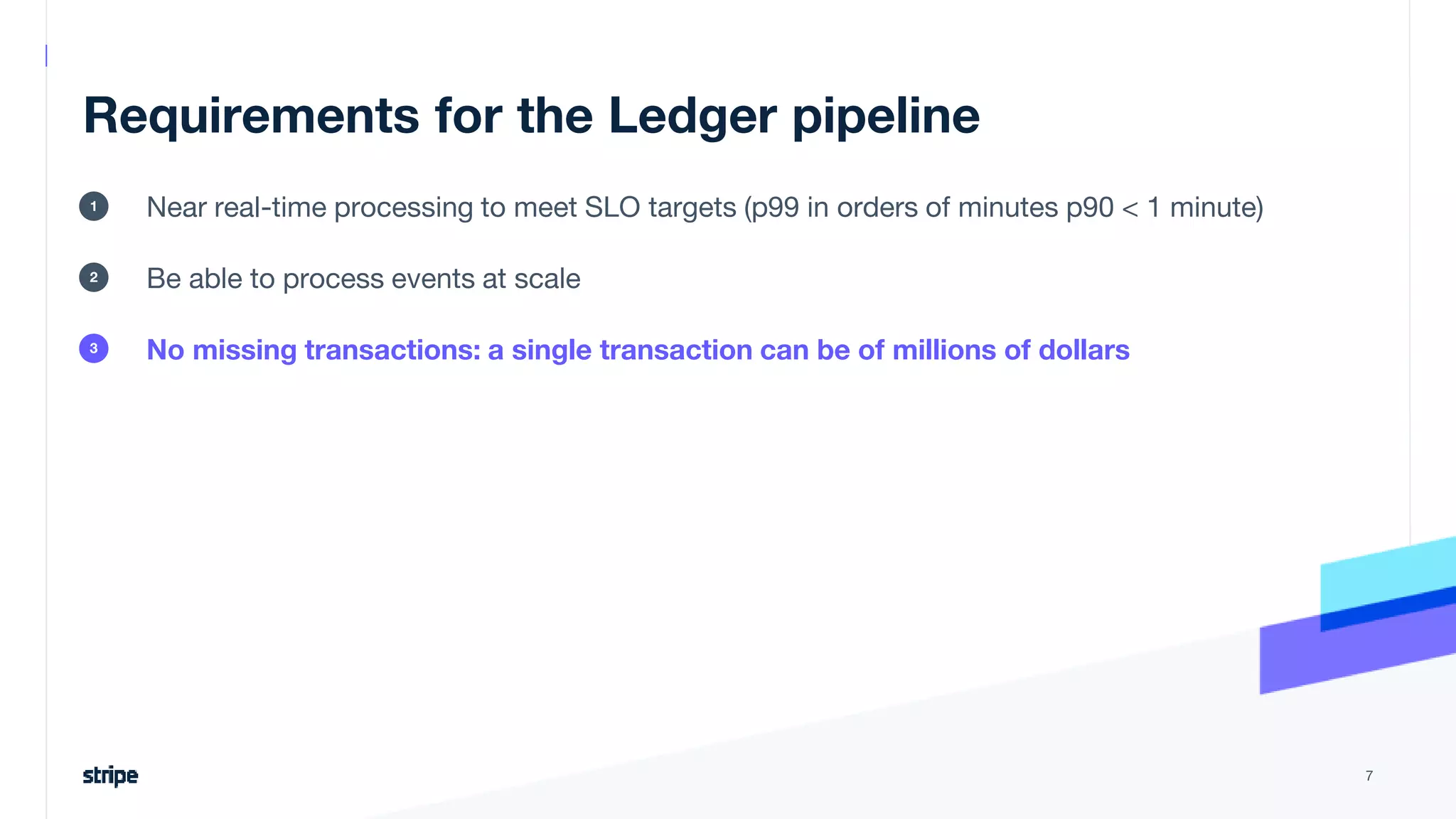 Requirements for the Ledger pipeline

1 Near real-time processing to meet SLO targets (p99 in orders of minutes p90 < 1 minute)

2 Be able to process events at scale

3 No missing transactions: a single transaction can be of millions of dollars

stripe

7